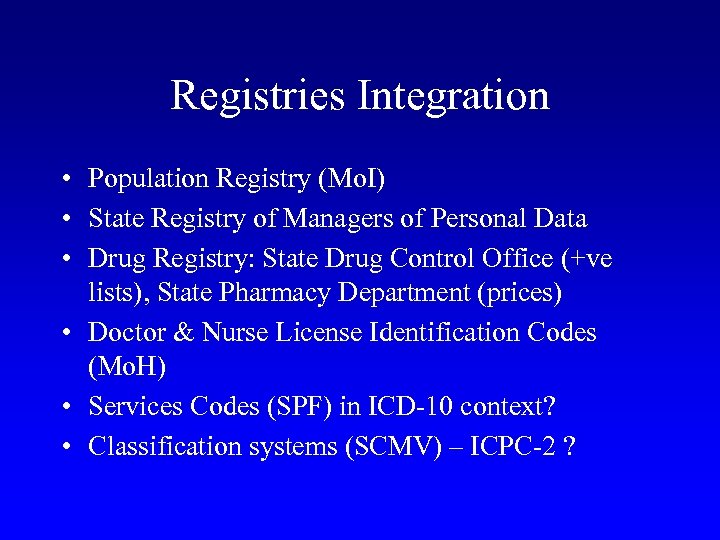 Registries Integration

• Population Registry (MoI)
• State Registry of Managers of Personal Data
• Drug Registry: State Drug Control Office (+ve lists), State Pharmacy Department (prices)
• Doctor & Nurse License Identification Codes (MoH)
• Services Codes (SPF) in ICD-10 context?
• Classification systems (SCMV) – ICPC-2 ?